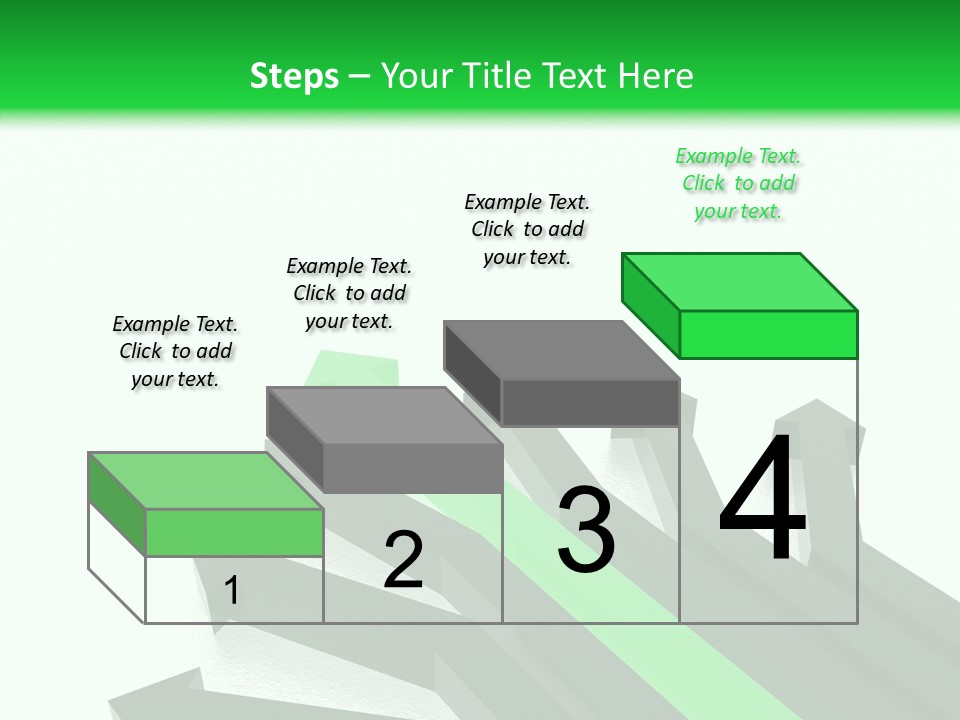 Steps – Your Title Text Here

Example Text. Click to add your text.

Example Text. Click to add your text.

Example Text. Click to add your text.

Example Text. Click to add your text.

1

2

3

4